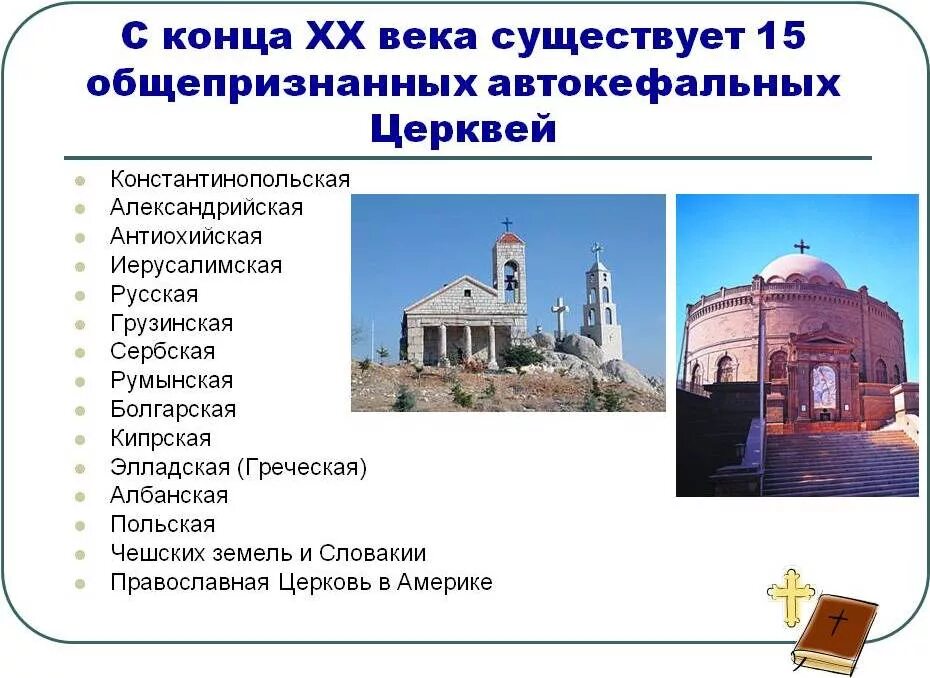 С конца XX века существует 15 общепризнанных автокефальных Церквей

- Константинопольская
- Александрийская
- Антиохийская
- Иерусалимская
- Русская
- Грузинская
- Сербская
- Румынская
- Болгарская
- Кипрская
- Элладская (Греческая)
- Албанская
- Польская
- Чешских земель и Словакии
- Православная Церковь в Америке